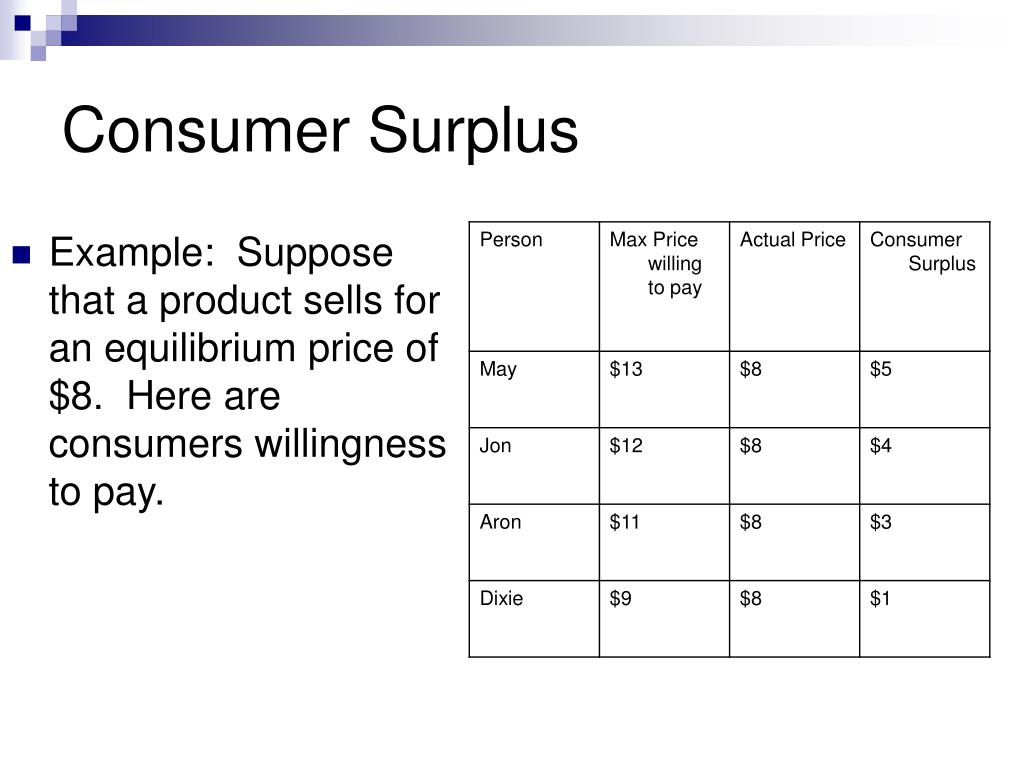 Consumer Surplus

Example: Suppose that a product sells for an equilibrium price of \$8. Here are consumers willingness to pay.

| Person | Max Price willing to pay | Actual Price | Consumer Surplus |
|---|---|---|---|
| May | \$13 | \$8 | \$5 |
| Jon | \$12 | \$8 | \$4 |
| Aron | \$11 | \$8 | \$3 |
| Dixie | \$9 | \$8 | \$1 |